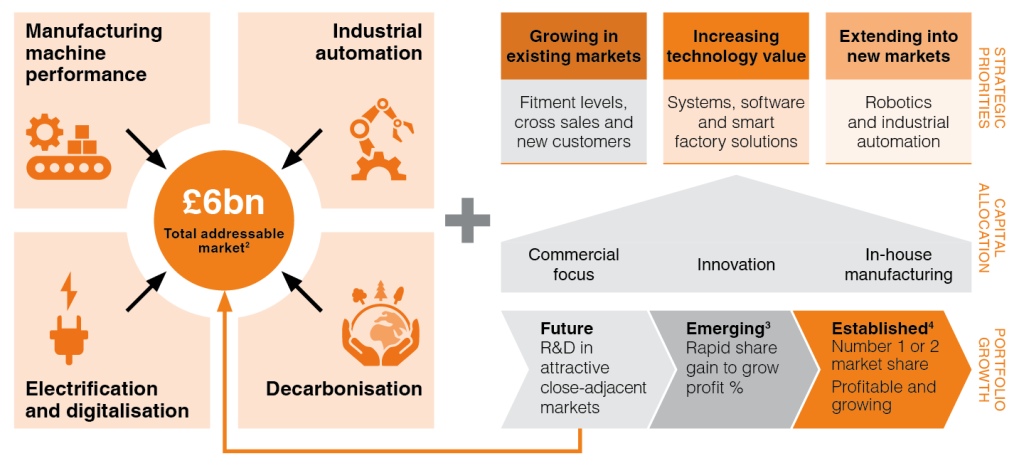 Manufacturing machine performance

Industrial automation

£6bn
Total addressable market$^2$

Electrification and digitalisation

Decarbonisation

+

Growing in existing markets

Fitment levels, cross sales and new customers

Increasing technology value

Systems, software and smart factory solutions

Extending into new markets

Robotics and industrial automation

STRATEGIC PRIORITIES

Commercial focus

Innovation

In-house manufacturing

CAPITAL ALLOCATION

Future
R&D in attractive close-adjacent markets

Emerging$^3$
Rapid share gain to grow profit %

Established$^4$
Number 1 or 2 market share
Profitable and growing

PORTFOLIO GROWTH